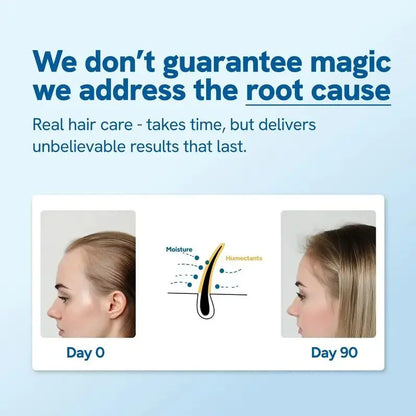 We don't guarantee magic we address the root cause

Real hair care - takes time, but delivers unbelievable results that last.

Moisture

Humectants

Day 0

Day 90